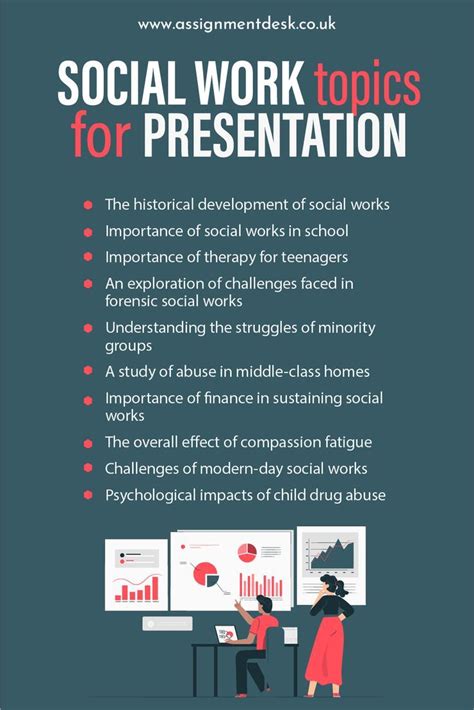 www.assignmentdesk.co.uk

SOCIAL WORK topics for PRESENTATION

- The historical development of social works
- Importance of social works in school
- Importance of therapy for teenagers
- An exploration of challenges faced in forensic social works
- Understanding the struggles of minority groups
- A study of abuse in middle-class homes
- Importance of finance in sustaining social works
- The overall effect of compassion fatigue
- Challenges of modern-day social works
- Psychological impacts of child drug abuse